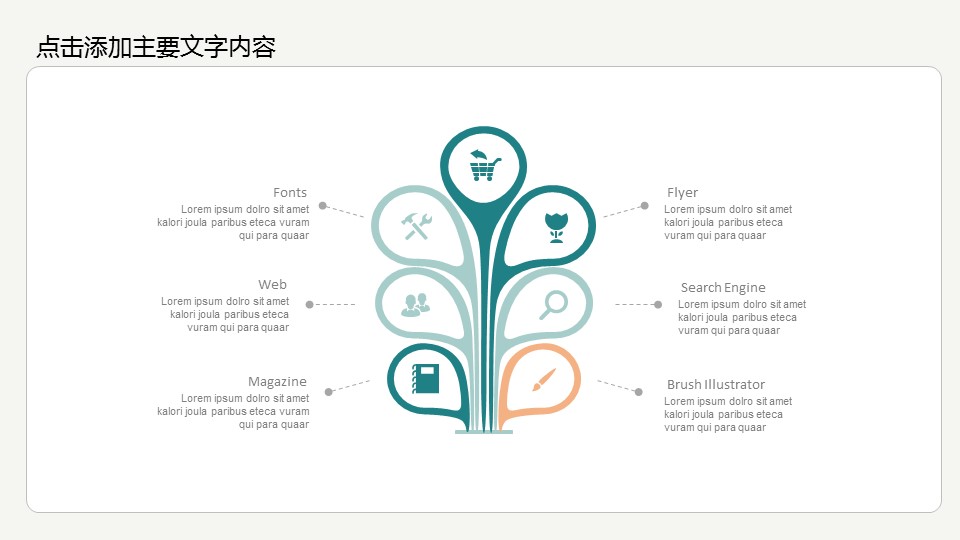 点击添加主要文字内容

Fonts
Lorem ipsum dolro sit amet kalori joula paribus eteca vuram qui para quaar

Web
Lorem ipsum dolro sit amet kalori joula paribus eteca vuram qui para quaar

Magazine
Lorem ipsum dolro sit amet kalori joula paribus eteca vuram qui para quaar

Flyer
Lorem ipsum dolro sit amet kalori joula paribus eteca vuram qui para quaar

Search Engine
Lorem ipsum dolro sit amet kalori joula paribus eteca vuram qui para quaar

Brush Illustrator
Lorem ipsum dolro sit amet kalori joula paribus eteca vuram qui para quaar